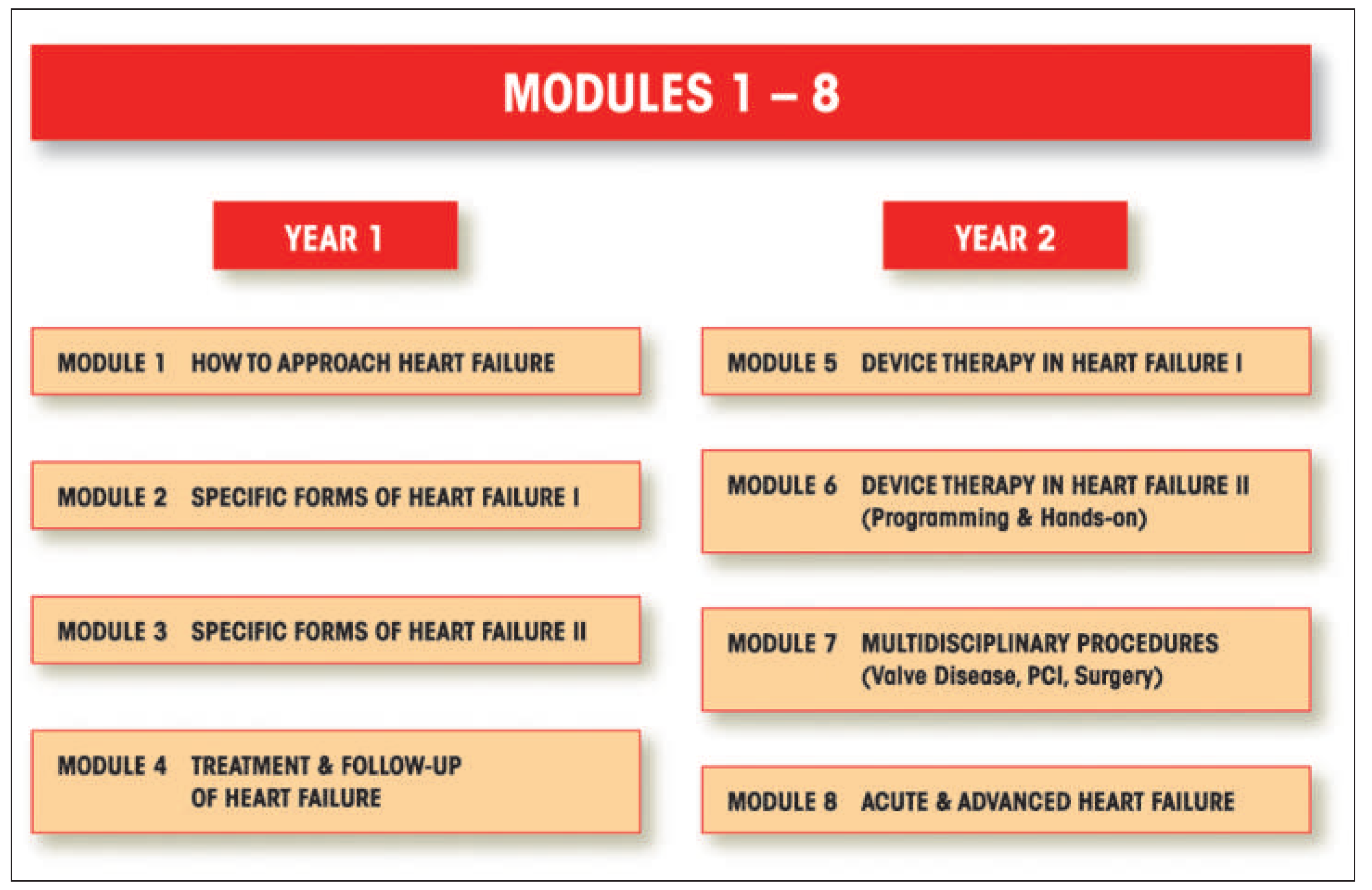 MODULES 1 – 8

YEAR 1

MODULE 1 HOW TO APPROACH HEART FAILURE

MODULE 2 SPECIFIC FORMS OF HEART FAILURE I

MODULE 3 SPECIFIC FORMS OF HEART FAILURE II

MODULE 4 TREATMENT & FOLLOW-UP OF HEART FAILURE

YEAR 2

MODULE 5 DEVICE THERAPY IN HEART FAILURE I

MODULE 6 DEVICE THERAPY IN HEART FAILURE II (Programming & Hands-on)

MODULE 7 MULTIDISCIPLINARY PROCEDURES (Valve Disease, PCI, Surgery)

MODULE 8 ACUTE & ADVANCED HEART FAILURE